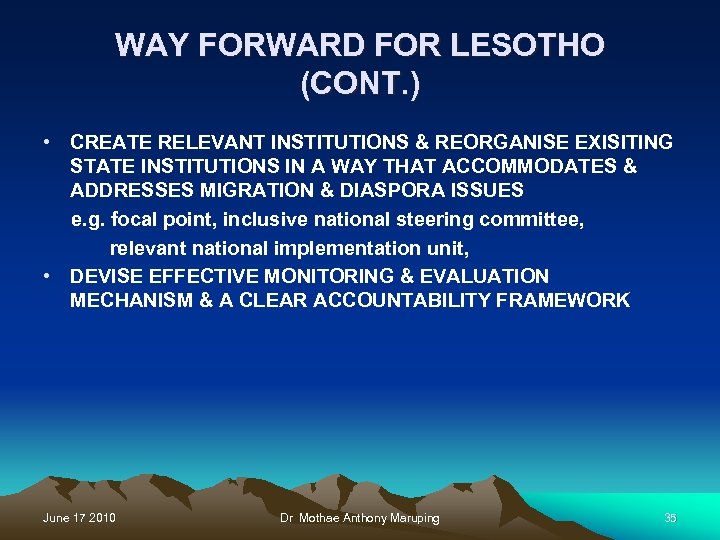 WAY FORWARD FOR LESOTHO (CONT.)

• CREATE RELEVANT INSTITUTIONS & REORGANISE EXISITING STATE INSTITUTIONS IN A WAY THAT ACCOMMODATES & ADDRESSES MIGRATION & DIASPORA ISSUES

e.g. focal point, inclusive national steering committee, relevant national implementation unit,

• DEVISE EFFECTIVE MONITORING & EVALUATION MECHANISM & A CLEAR ACCOUNTABILITY FRAMEWORK

June 17 2010

Dr Mothae Anthony Maruping

35